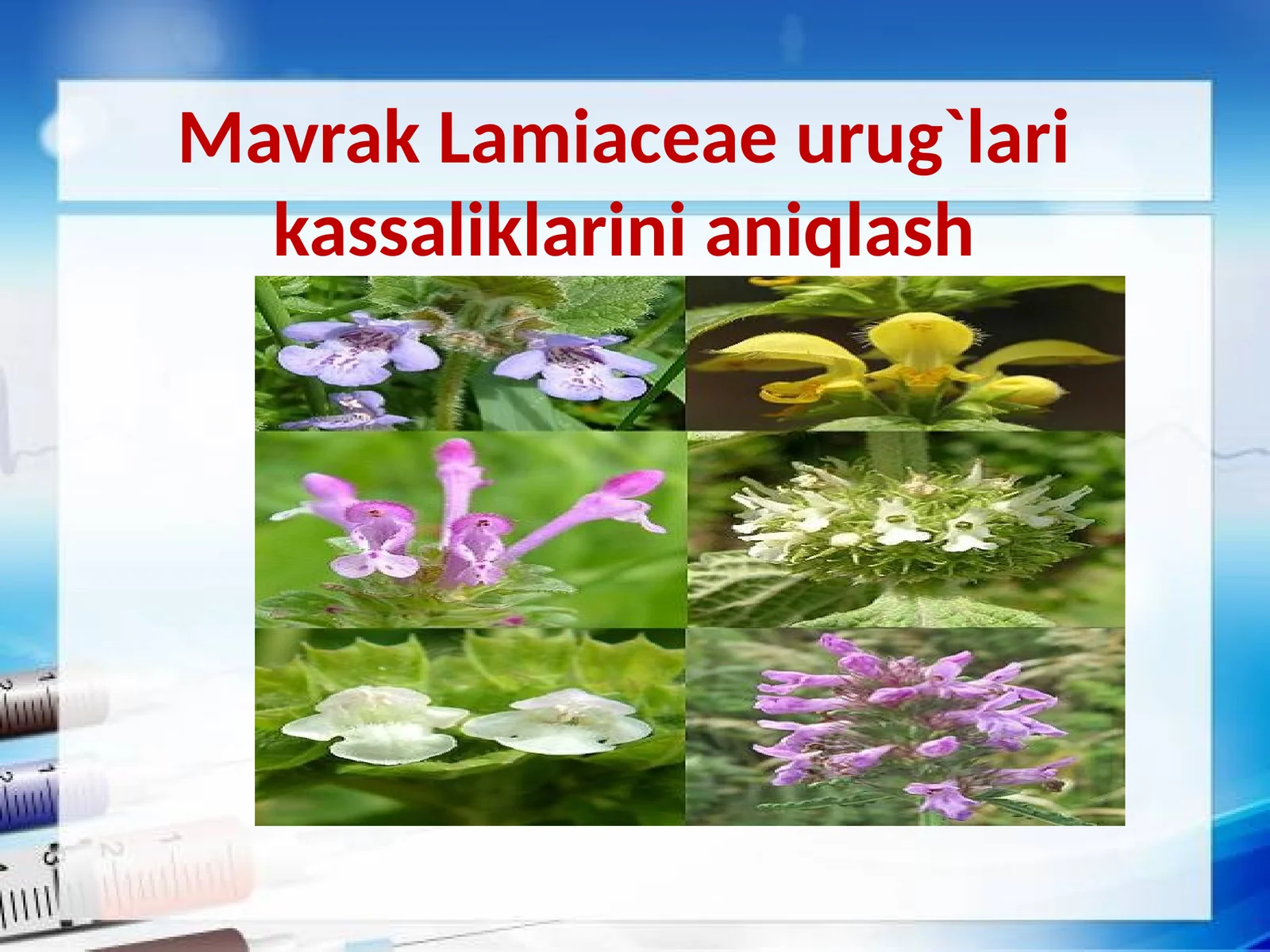 Mavrak Lamiaceae urug`lari kassaliklarini aniqlash